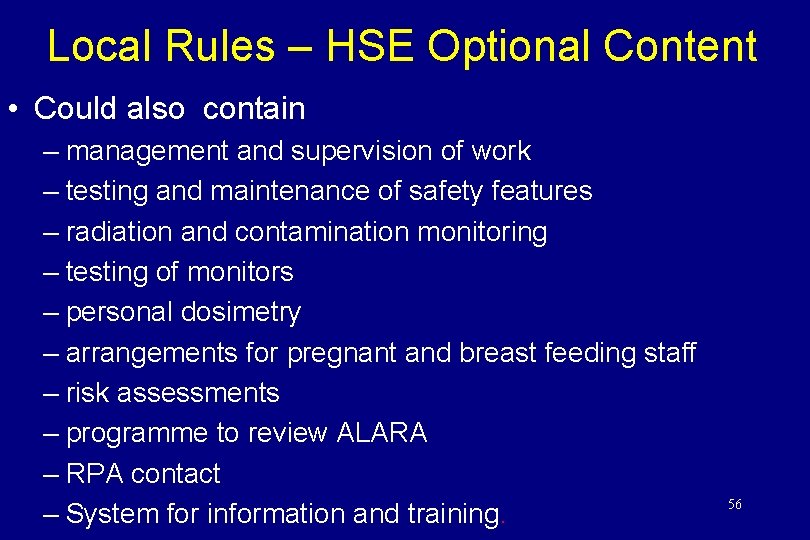 Local Rules – HSE Optional Content

• Could also contain
– management and supervision of work
– testing and maintenance of safety features
– radiation and contamination monitoring
– testing of monitors
– personal dosimetry
– arrangements for pregnant and breast feeding staff
– risk assessments
– programme to review ALARA
– RPA contact
– System for information and training.

56